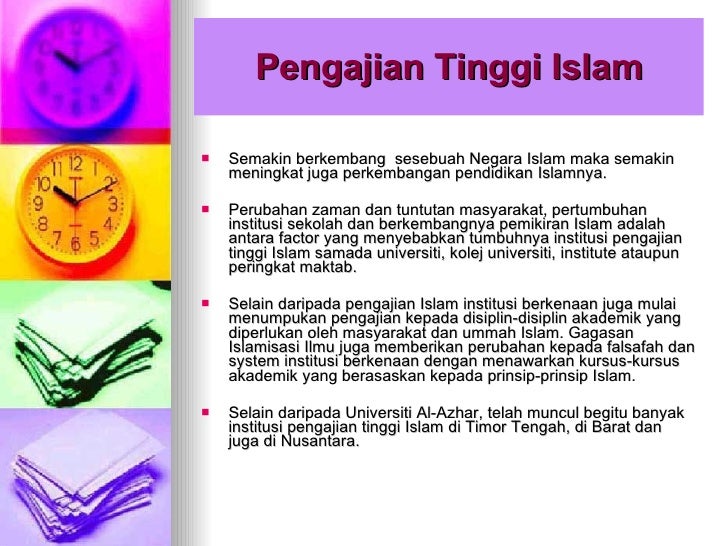 Pengajian Tinggi Islam

Semakin berkembang sesebuah Negara Islam maka semakin meningkat juga perkembangan pendidikan Islamnya.

Perubahan zaman dan tuntutan masyarakat, pertumbuhan institusi sekolah dan berkembangnya pemikiran Islam adalah antara factor yang menyebabkan tumbuhnya institusi pengajian tinggi Islam samada universiti, kolej universiti, institute ataupun peringkat maktab.

Selain daripada pengajian Islam institusi berkenaan juga mulai menumpukan pengajian kepada disiplin-disiplin akademik yang diperlukan oleh masyarakat dan ummah Islam. Gagasan Islamisasi Ilmu juga memberikan perubahan kepada falsafah dan system institusi berkenaan dengan menawarkan kursus-kursus akademik yang berasaskan kepada prinsip-prinsip Islam.

Selain daripada Universiti Al-Azhar, telah muncul begitu banyak institusi pengajian tinggi Islam di Timor Tengah, di Barat dan juga di Nusantara.